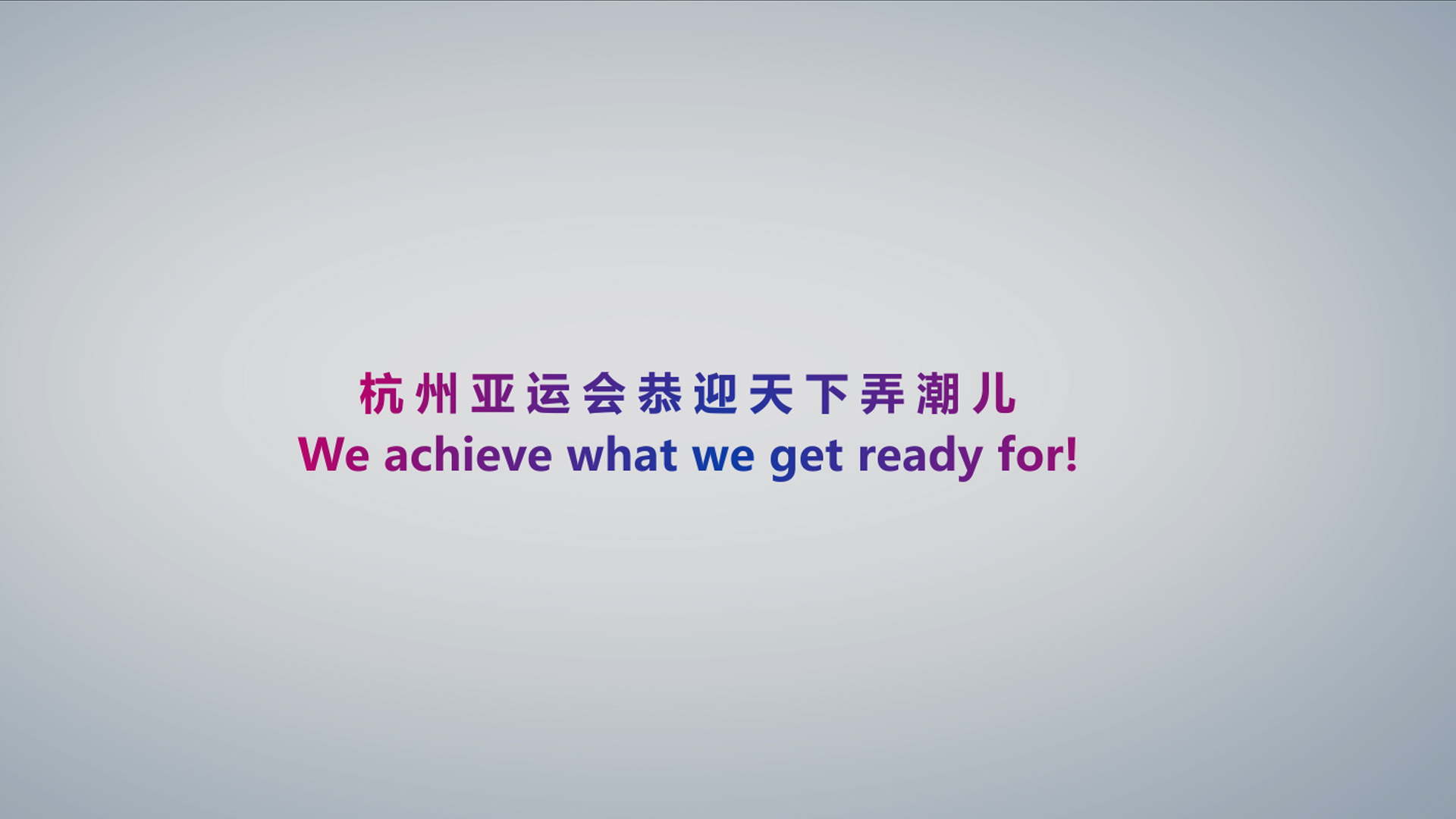 杭州亚运会恭迎天下弄潮儿
We achieve what we get ready for!